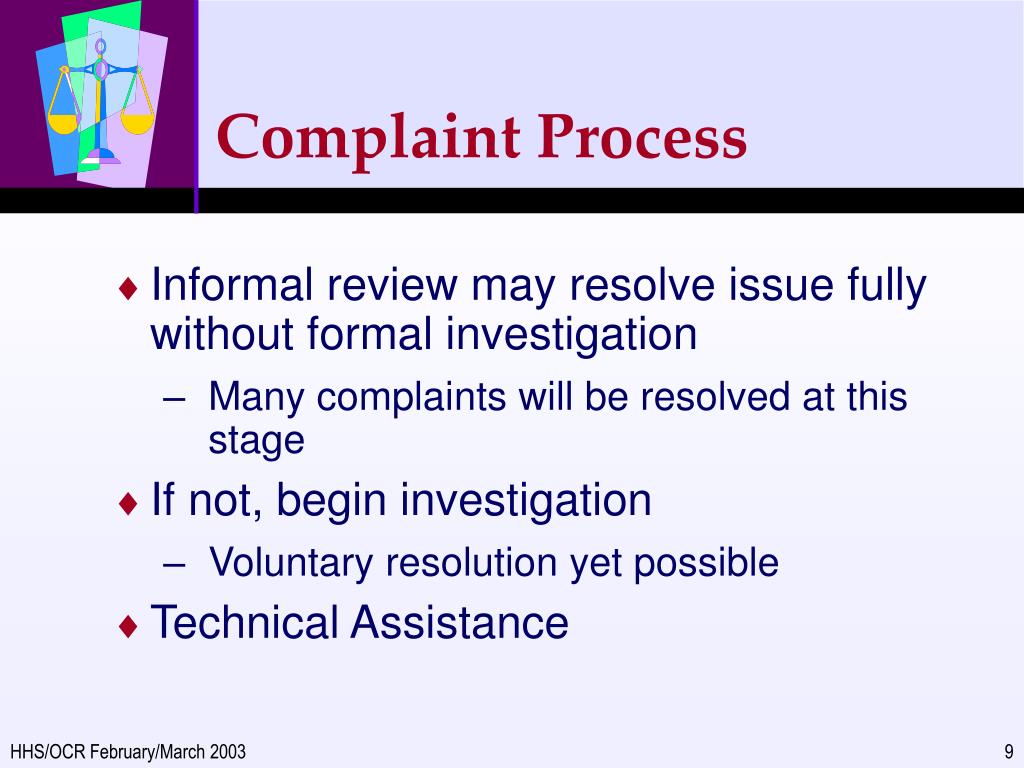 Complaint Process

♦ Informal review may resolve issue fully without formal investigation

– Many complaints will be resolved at this stage

♦ If not, begin investigation

– Voluntary resolution yet possible

♦ Technical Assistance

HHS/OCR February/March 2003

9